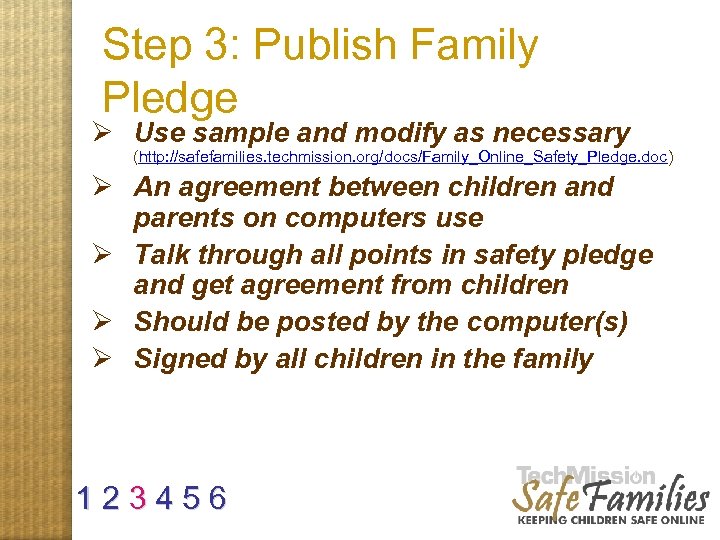 Step 3: Publish Family Pledge

➢ Use sample and modify as necessary (http://safefamilies.techmission.org/docs/Family_Online_Safety_Pledge.doc)
➢ An agreement between children and parents on computers use
➢ Talk through all points in safety pledge and get agreement from children
➢ Should be posted by the computer(s)
➢ Signed by all children in the family

1 2 3 4 5 6

TechMission
Safe Families
KEEPING CHILDREN SAFE ONLINE